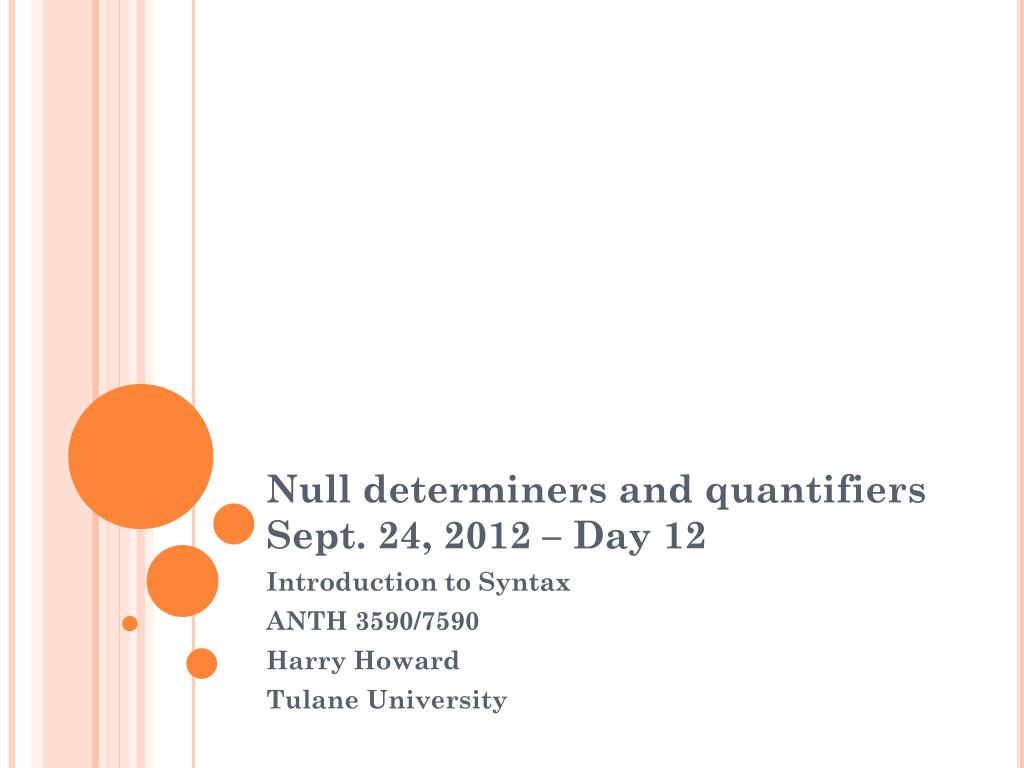 Null determiners and quantifiers
Sept. 24, 2012 – Day 12

Introduction to Syntax
ANTH 3590/7590
Harry Howard
Tulane University